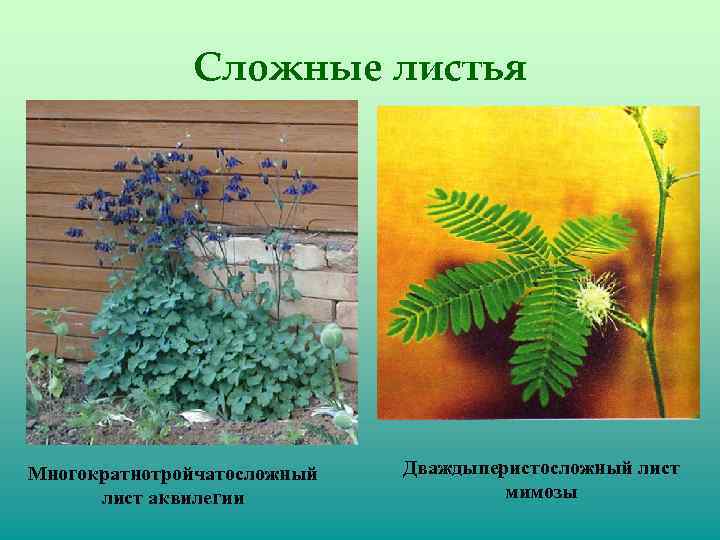 Сложные листья

Многократнотройчатосложный лист аквилегии

Дваждыперистосложный лист мимозы